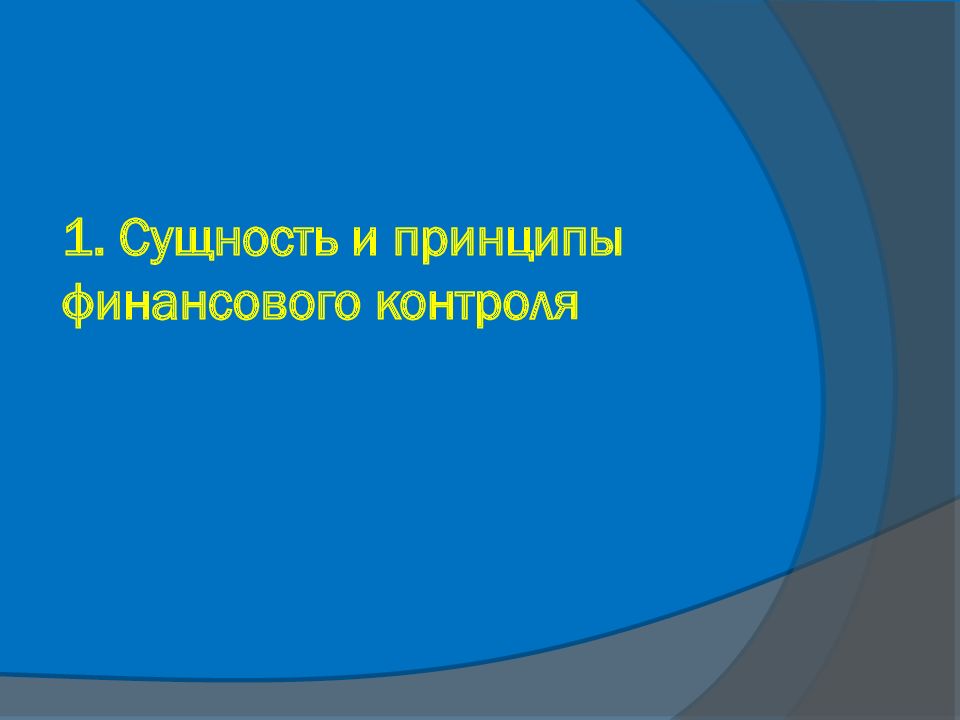 1. Сущность и принципы финансового контроля